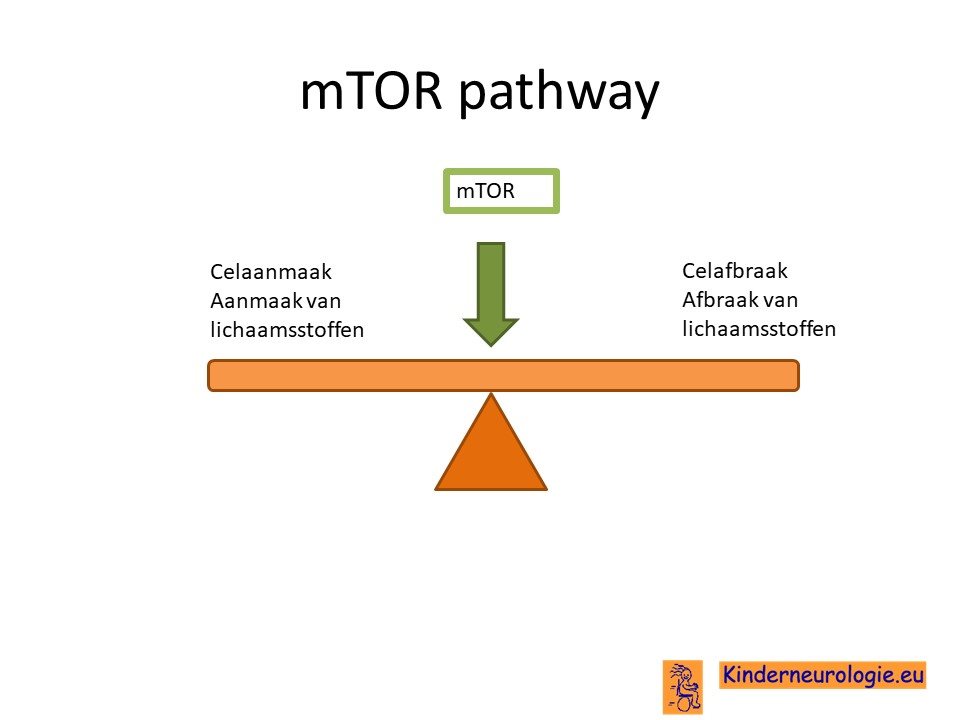 mTOR pathway

mTOR

Celaanmaak
Aanmaak van
lichaamsstoffen

Celafbraak
Afbraak van
lichaamsstoffen

Kinderneurologie.eu